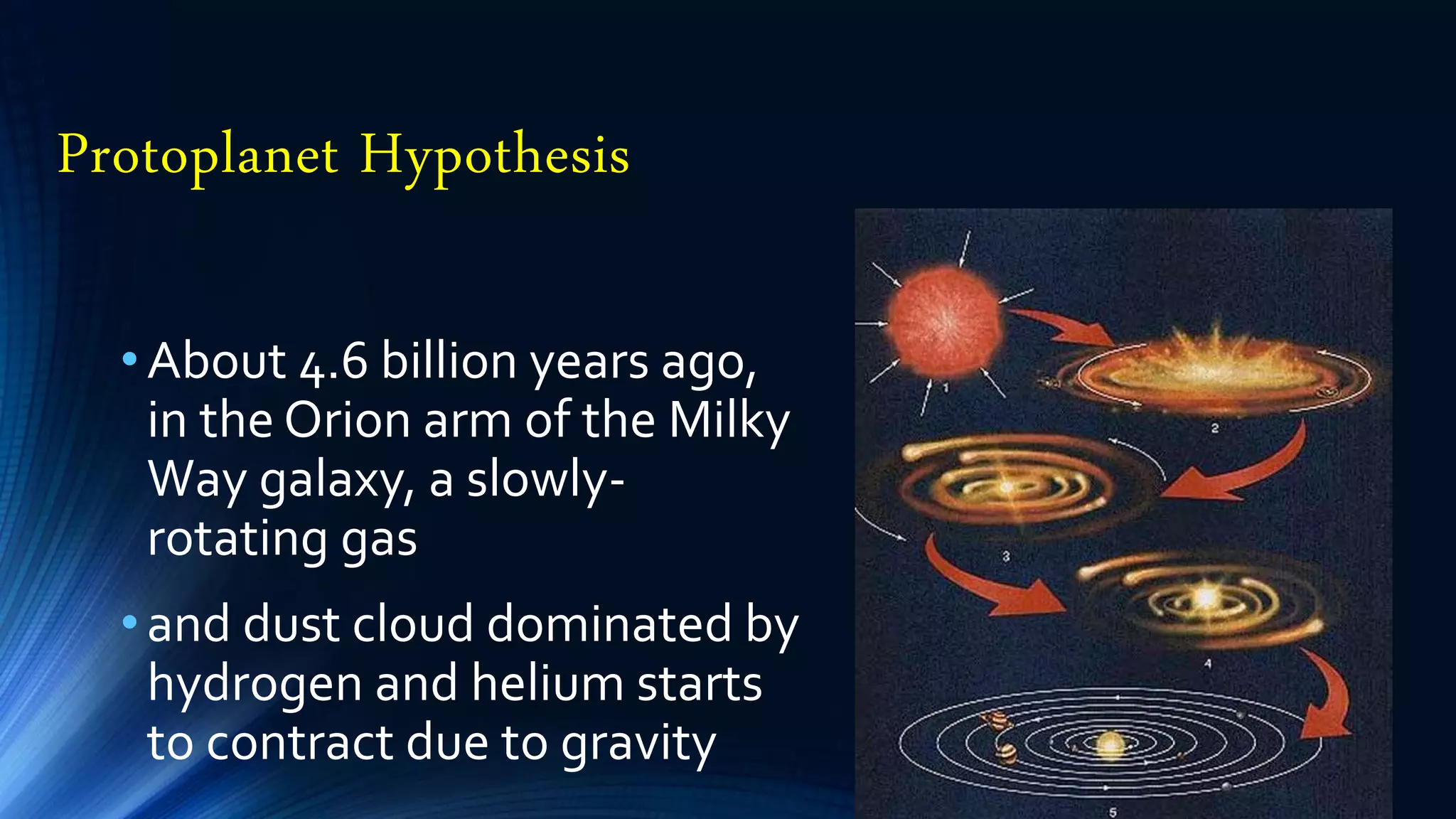 Protoplanet Hypothesis

• About 4.6 billion years ago, in the Orion arm of the Milky Way galaxy, a slowly-rotating gas

• and dust cloud dominated by hydrogen and helium starts to contract due to gravity

1

2

3

4

5